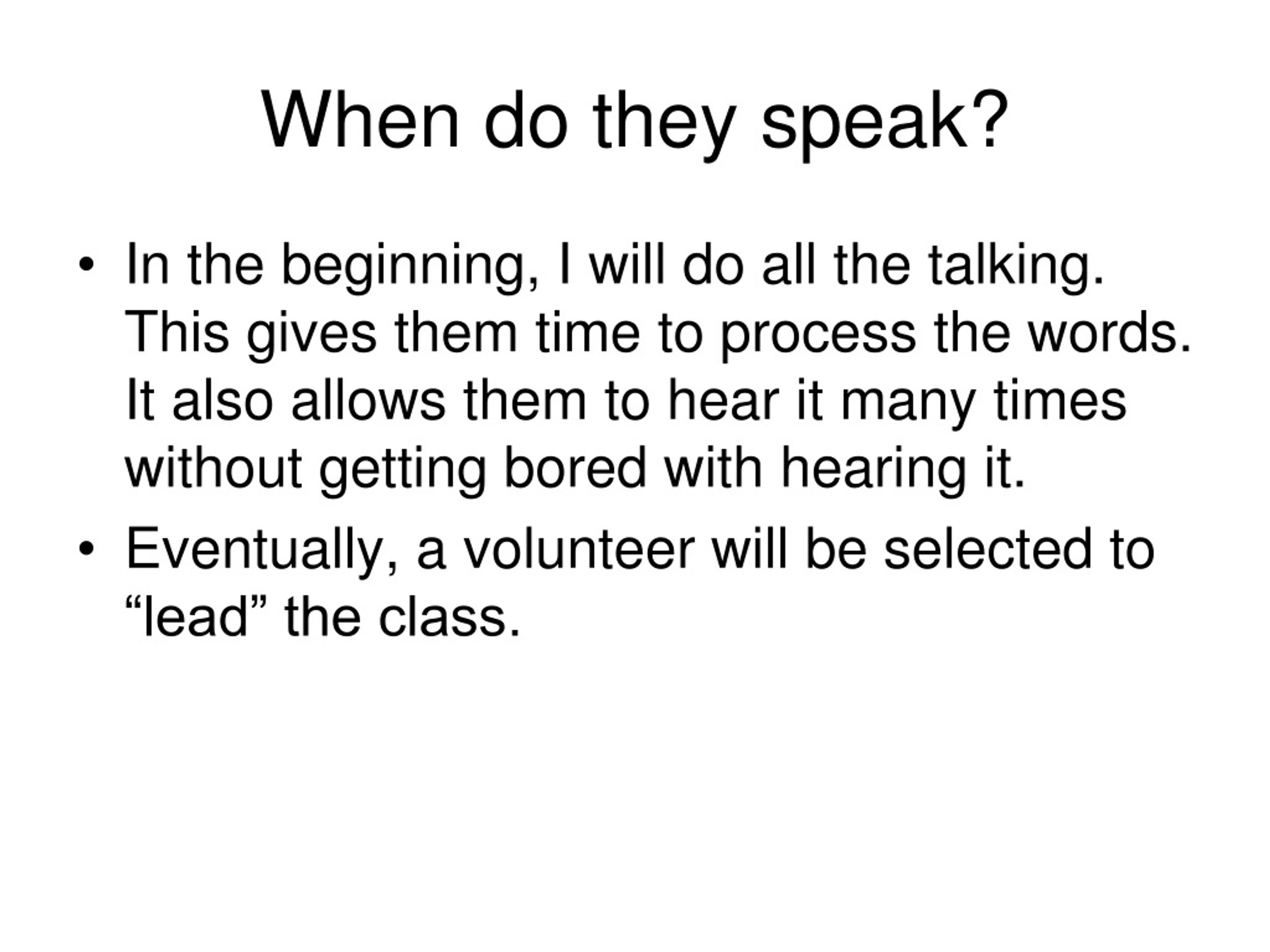 When do they speak?

• In the beginning, I will do all the talking. This gives them time to process the words. It also allows them to hear it many times without getting bored with hearing it.
• Eventually, a volunteer will be selected to “lead” the class.